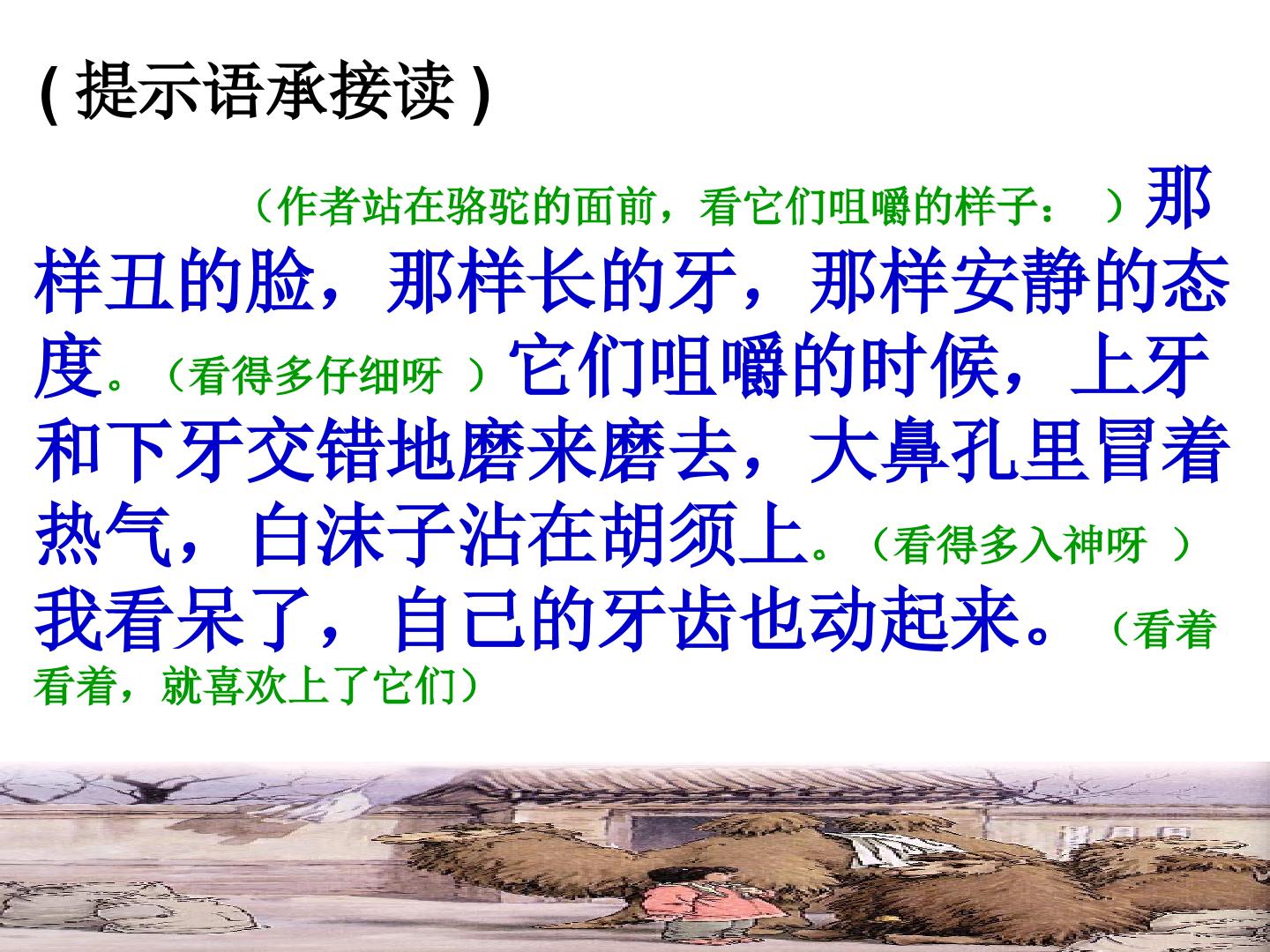 (提示语承接读)

（作者站在骆驼的面前，看它们咀嚼的样子：）那样丑的脸，那样长的牙，那样安静的态度。（看得多仔细呀）它们咀嚼的时候，上牙和下牙交错地磨来磨去，大鼻孔里冒着热气，白沫子沾在胡须上。（看得多入神呀）我看呆了，自己的牙齿也动起来。（看着看着，就喜欢上了它们）